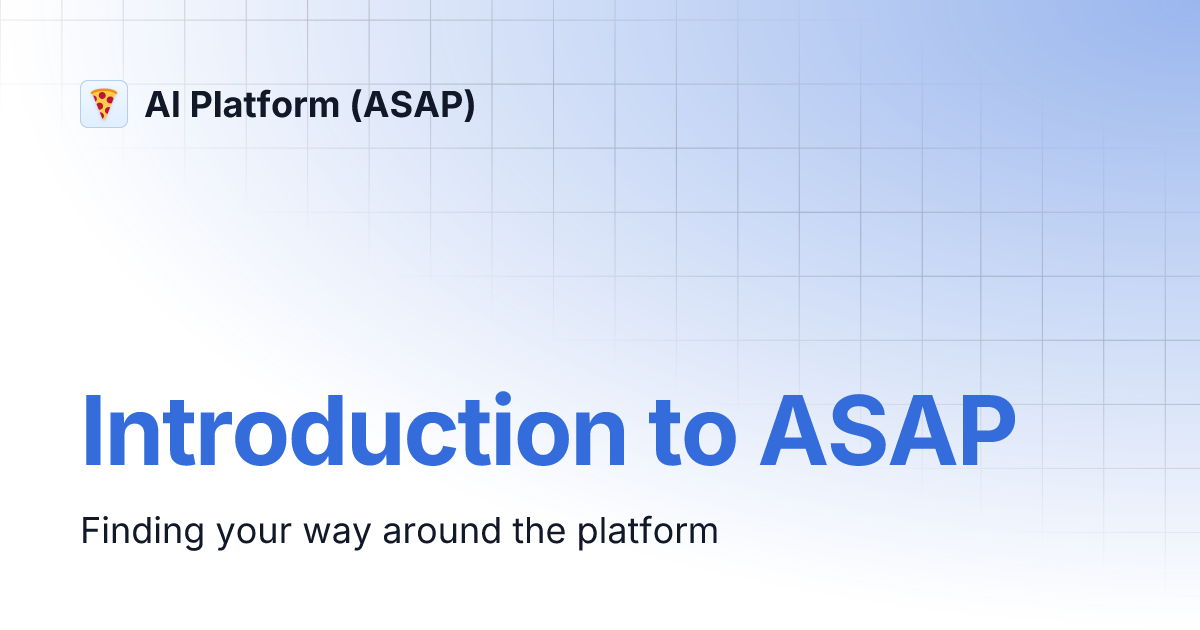 AI Platform (ASAP)

Introduction to ASAP

Finding your way around the platform